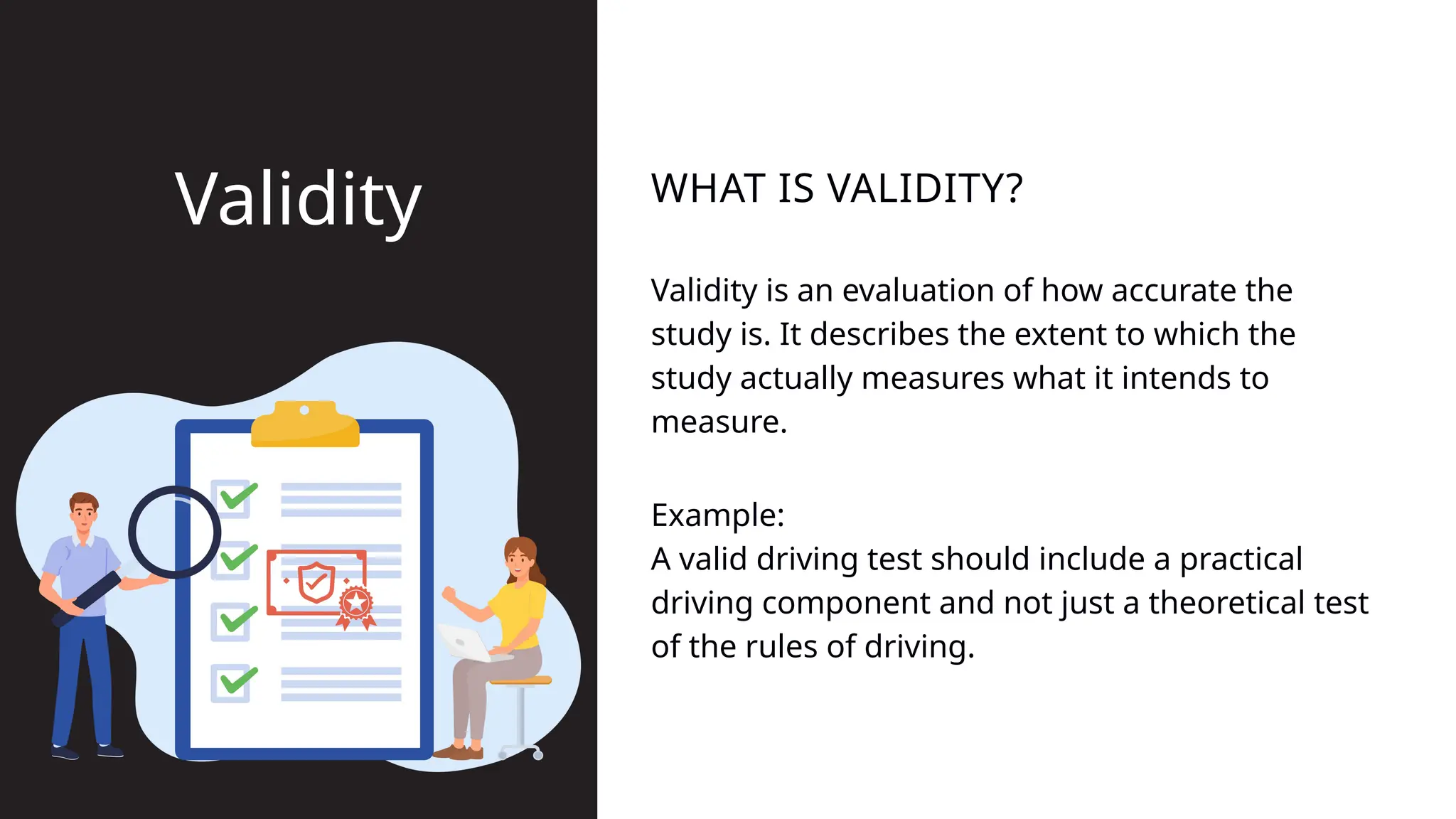 Validity

WHAT IS VALIDITY?

Validity is an evaluation of how accurate the study is. It describes the extent to which the study actually measures what it intends to measure.

Example:
A valid driving test should include a practical driving component and not just a theoretical test of the rules of driving.